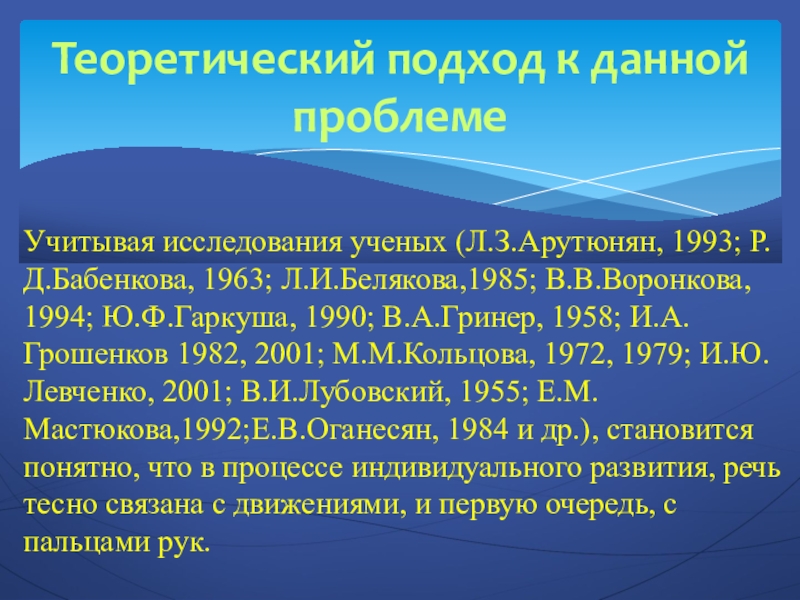 Теоретический подход к данной проблеме

Учитывая исследования ученых (Л.З.Арутюнян, 1993; Р. Д.Бабенкова, 1963; Л.И.Белякова,1985; В.В.Воронкова, 1994; Ю.Ф.Гаркуша, 1990; В.А.Гринер, 1958; И.А. Грошенков 1982, 2001; М.М.Кольцова, 1972, 1979; И.Ю. Левченко, 2001; В.И.Лубовский, 1955; Е.М. Мастюкова,1992;Е.В.Оганесян, 1984 и др.), становится понятно, что в процессе индивидуального развития, речь тесно связана с движениями, и первую очередь, с пальцами рук.